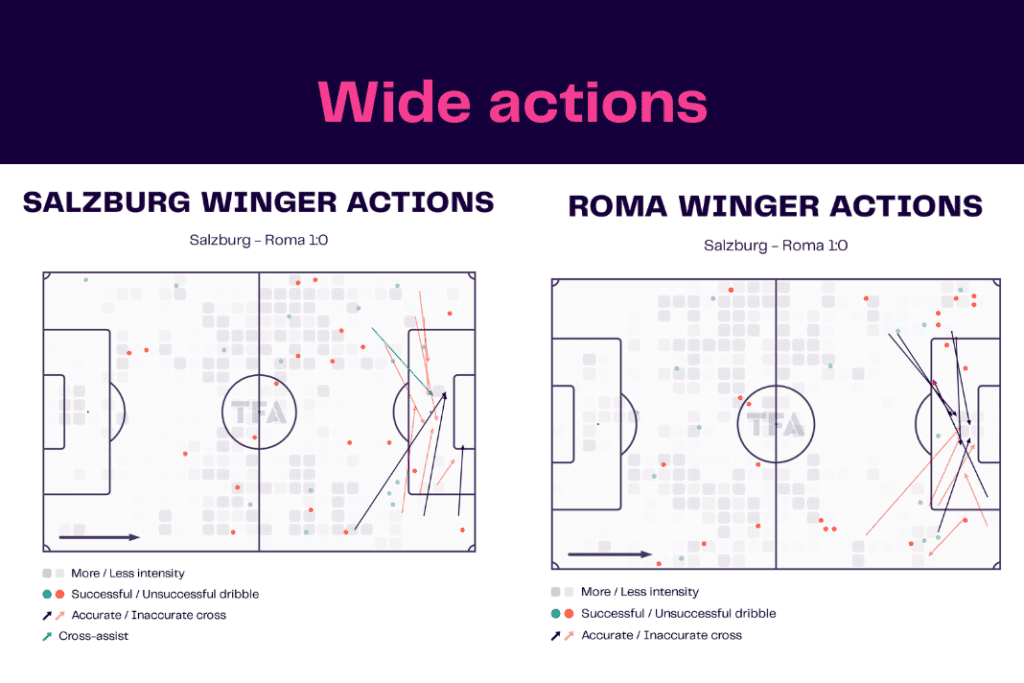 Wide actions

SALZBURG WINGER ACTIONS

Salzburg – Roma 1:0

TFA

More / Less intensity
Successful / Unsuccessful dribble
Accurate / Inaccurate cross
Cross-assist

ROMA WINGER ACTIONS

Salzburg – Roma 1:0

TFA

More / Less intensity
Successful / Unsuccessful dribble
Accurate / Inaccurate cross